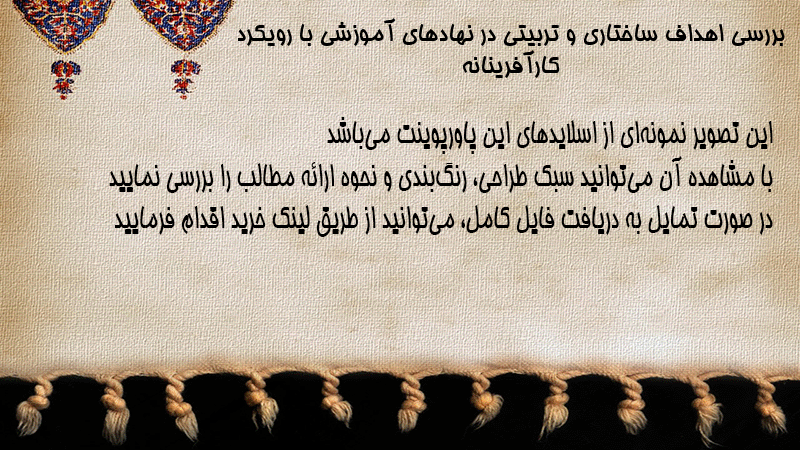 بررسی اهداف ساختاری و تربیتی در نهادهای آموزشی با رویکرد کارآفرینانه

این تصویر نمونه‌ای از اسلایدهای این پاورپوینت می‌باشد
با مشاهده آن می‌توانید سبک طراحی، رنگ‌بندی و نحوه ارائه مطالب را بررسی نمایید
در صورت تمایل به دریافت فایل کامل، می‌توانید از طریق لینک خرید اقدام فرمایید